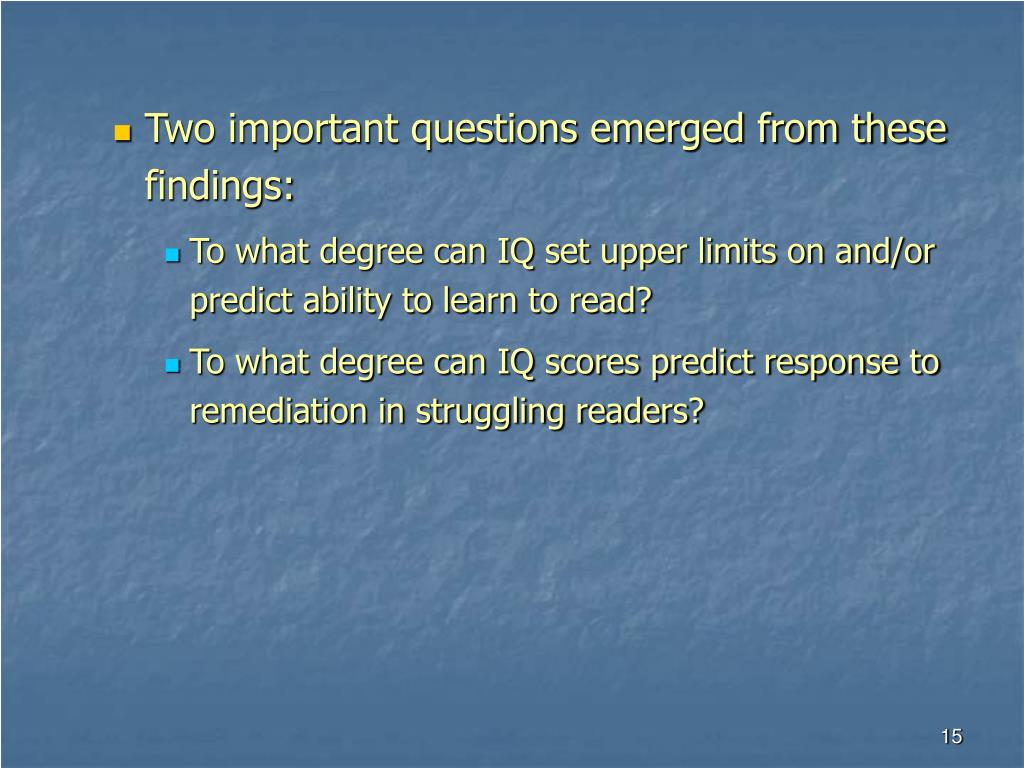 Two important questions emerged from these findings:

To what degree can IQ set upper limits on and/or predict ability to learn to read?

To what degree can IQ scores predict response to remediation in struggling readers?

15